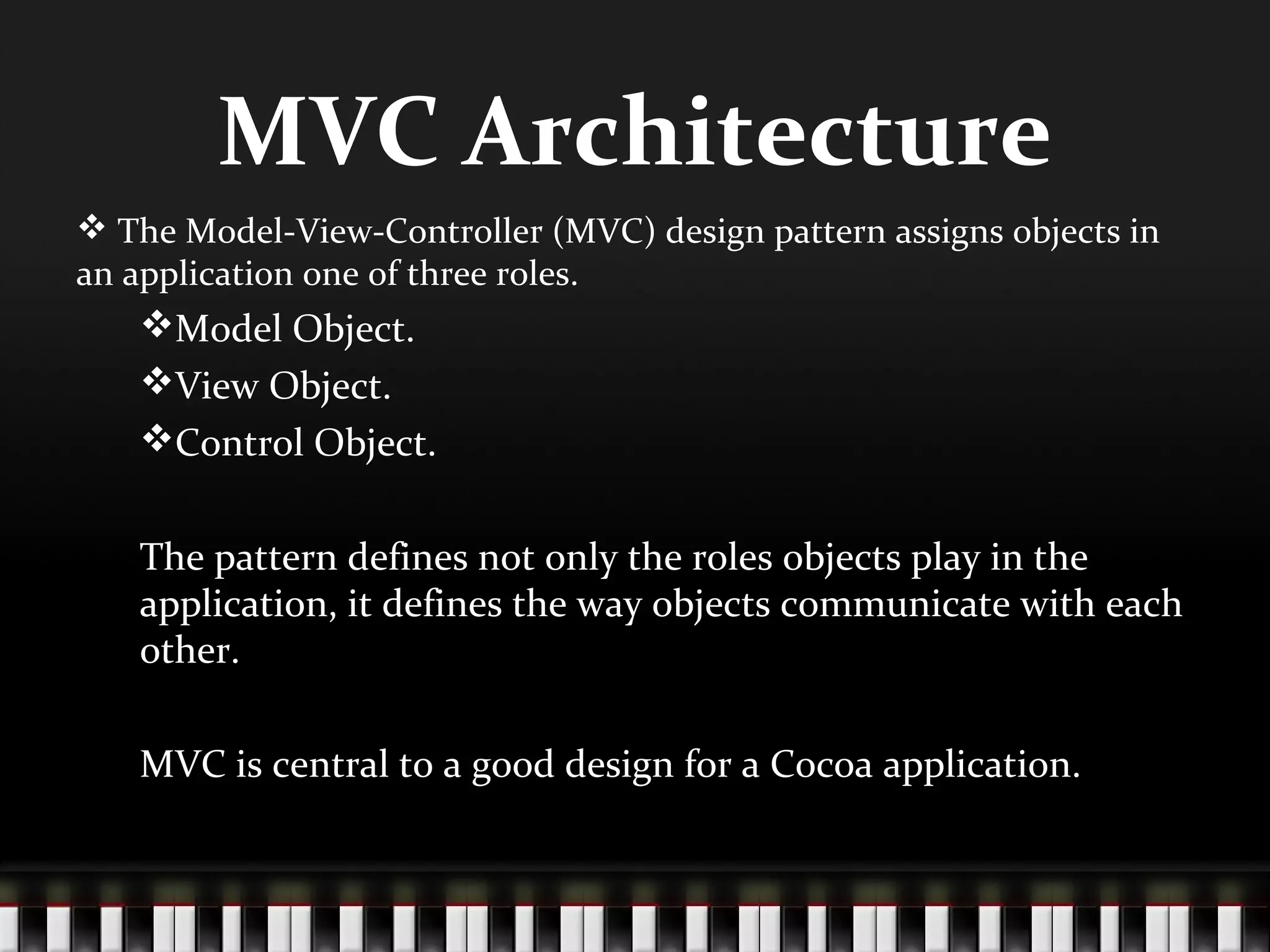 MVC Architecture

❖ The Model-View-Controller (MVC) design pattern assigns objects in an application one of three roles.

❖Model Object.

❖View Object.

❖Control Object.

The pattern defines not only the roles objects play in the application, it defines the way objects communicate with each other.

MVC is central to a good design for a Cocoa application.